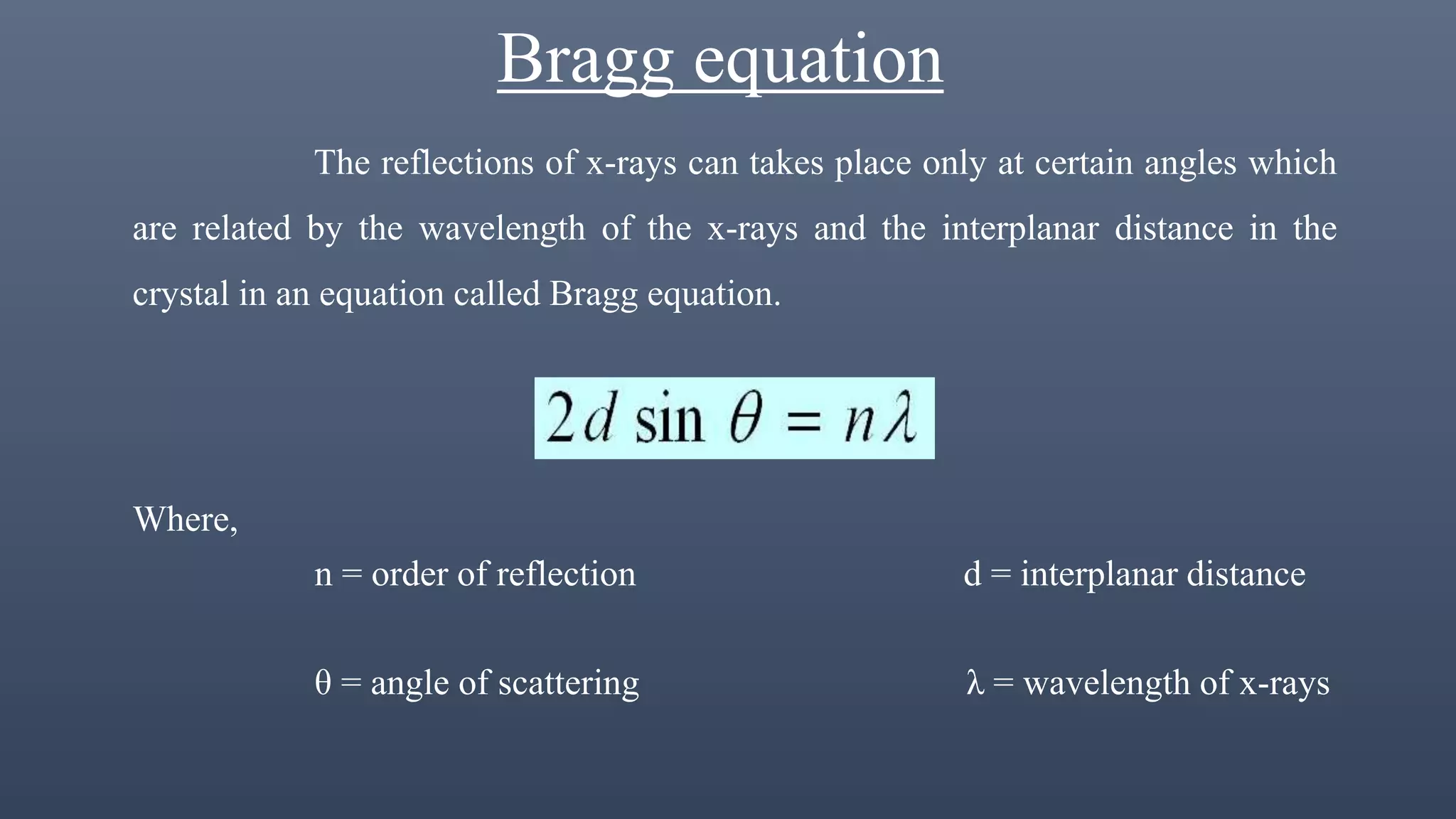 Bragg equation

The reflections of x-rays can takes place only at certain angles which are related by the wavelength of the x-rays and the interplanar distance in the crystal in an equation called Bragg equation.

$2d \sin \theta = n\lambda$

Where,

n = order of reflection

d = interplanar distance

θ = angle of scattering

λ = wavelength of x-rays